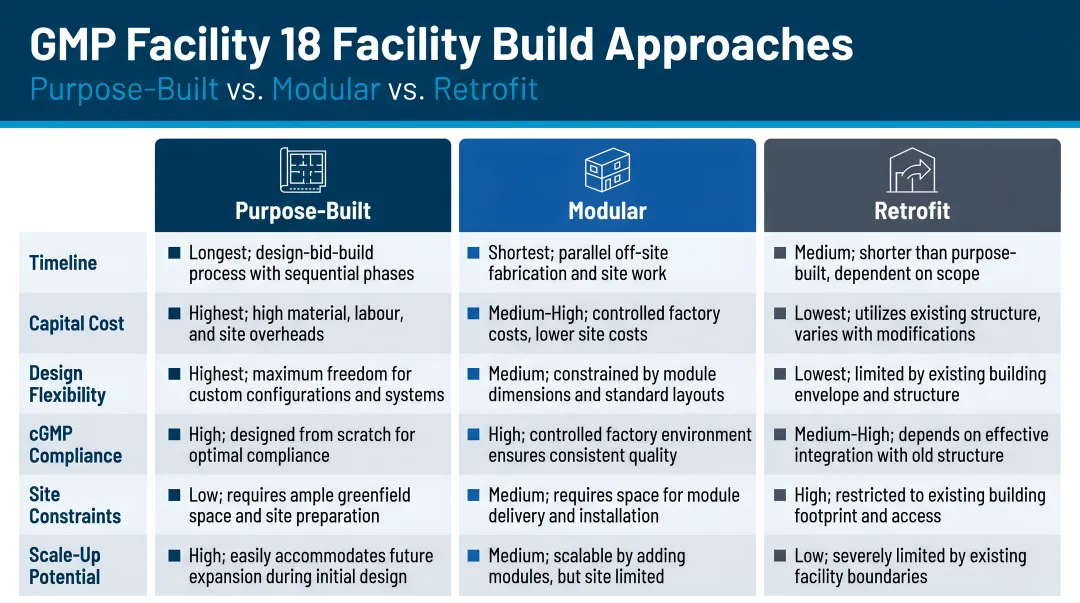 GMP Facility 18 Facility Build Approaches

Purpose-Built vs. Modular vs. Retrofit

| | Purpose-Built | Modular | Retrofit |
|---|---|---|---|
| Timeline | Longest; design-bid-build process with sequential phases | Shortest; parallel off-site fabrication and site work | Medium; shorter than purpose-built, dependent on scope |
| Capital Cost | Highest; high material, labour, and site overheads | Medium-High; controlled factory costs, lower site costs | Lowest; utilizes existing structure, varies with modifications |
| Design Flexibility | Highest; maximum freedom for custom configurations and systems | Medium; constrained by module dimensions and standard layouts | Lowest; limited by existing building envelope and structure |
| cGMP Compliance | High; designed from scratch for optimal compliance | High; controlled factory environment ensures consistent quality | Medium-High; depends on effective integration with old structure |
| Site Constraints | Low; requires ample greenfield space and site preparation | Medium; requires space for module delivery and installation | High; restricted to existing building footprint and access |
| Scale-Up Potential | High; easily accommodates future expansion during initial design | Medium; scalable by adding modules, but site limited | Low; severely limited by existing facility boundaries |